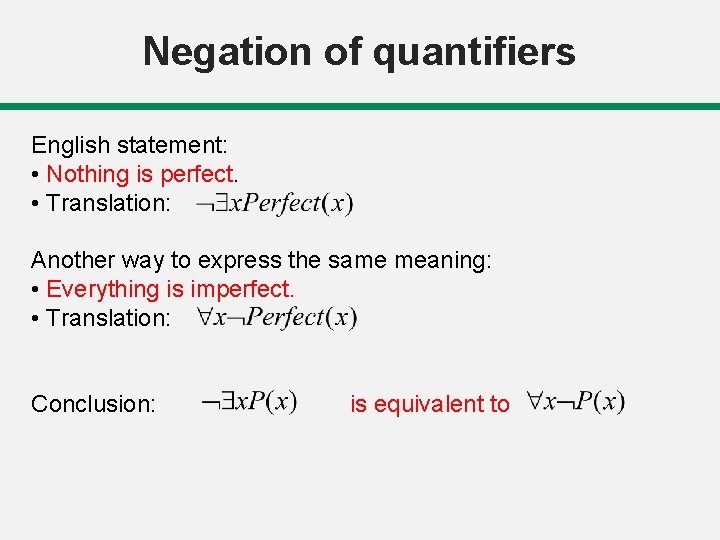 Negation of quantifiers

English statement:
• Nothing is perfect.
• Translation: $\neg\exists x Perfect(x)$

Another way to express the same meaning:
• Everything is imperfect.
• Translation: $\forall x \neg Perfect(x)$

Conclusion: $\neg\exists x P(x)$ is equivalent to $\forall x \neg P(x)$